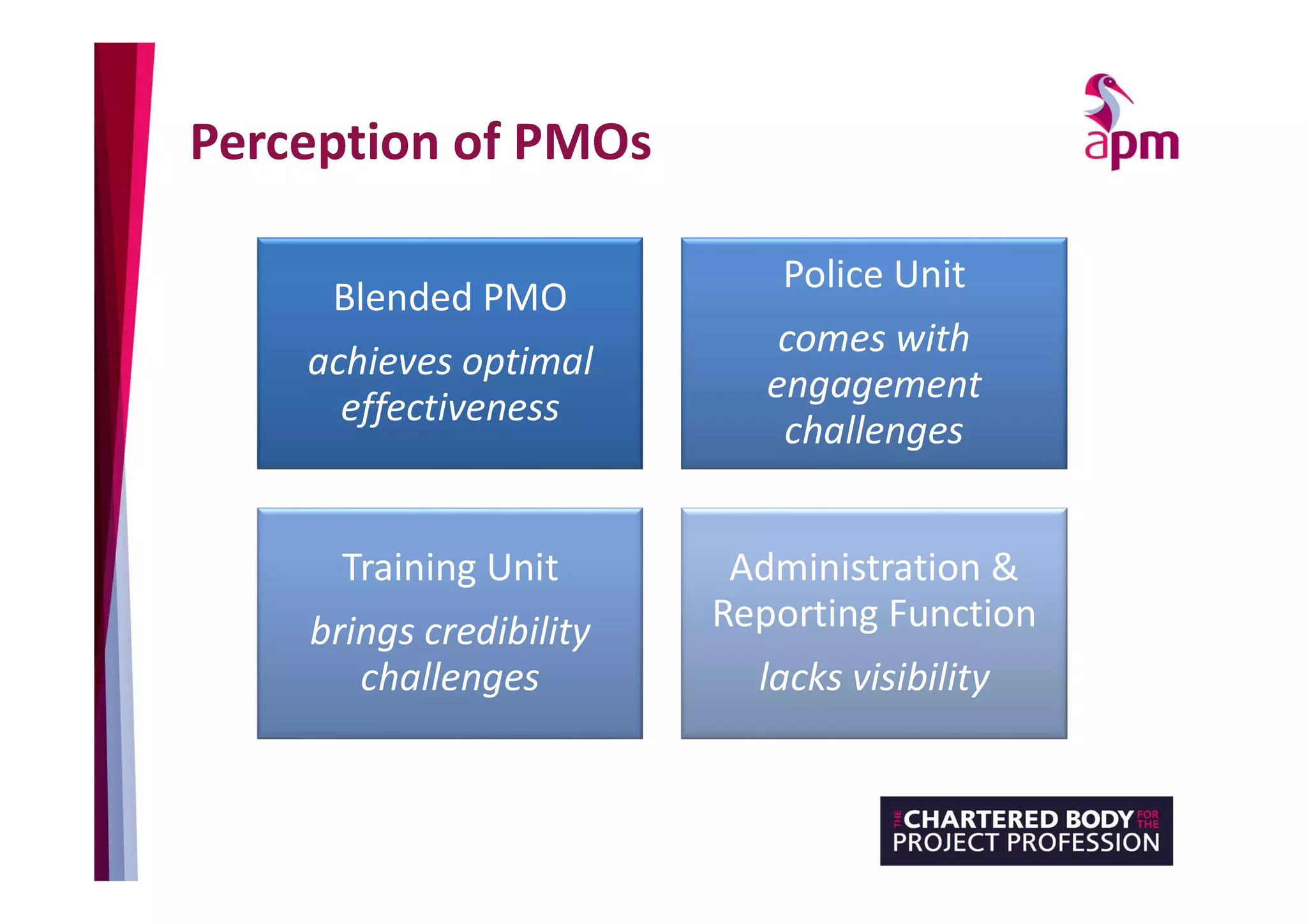 Perception of PMOs

apm

Blended PMO

achieves optimal effectiveness

Police Unit

comes with engagement challenges

Training Unit

brings credibility challenges

Administration & Reporting Function

lacks visibility

THE CHARTERED BODY FOR THE PROJECT PROFESSION